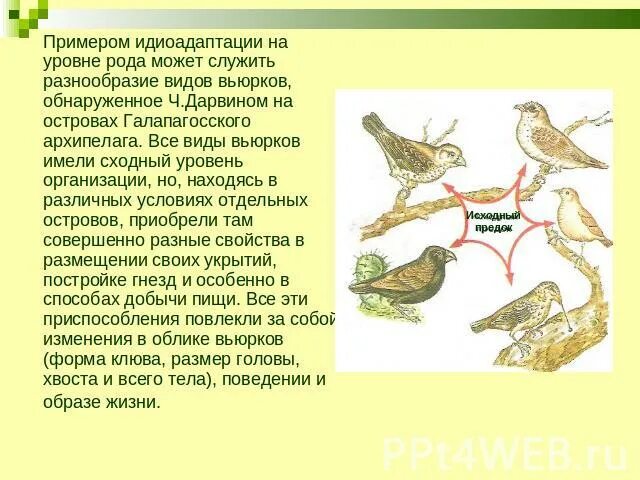 Примером идиоадаптации на уровне рода может служить разнообразие видов вьюрков, обнаруженное Ч.Дарвином на островах Галапагосского архипелага. Все виды вьюрков имели сходный уровень организации, но, находясь в различных условиях отдельных островов, приобрели там совершенно разные свойства в размещении своих укрытий, постройке гнезд и особенно в способах добычи пищи. Все эти приспособления повлекли за собой изменения в облике вьюрков (форма клюва, размер головы, хвоста и всего тела), поведении и образе жизни.

Исходный предок

PPt4WEB.ru